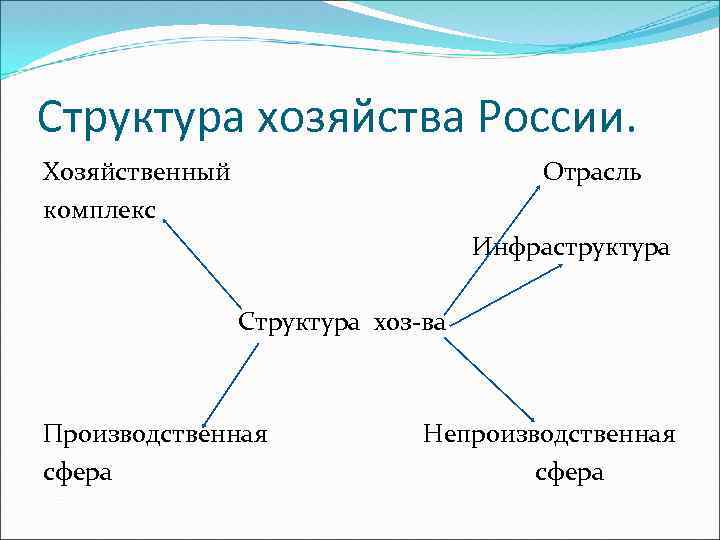 Структура хозяйства России.

Хозяйственный комплекс

Отрасль

Инфраструктура

Структура хоз-ва

Производственная сфера

Непроизводственная сфера